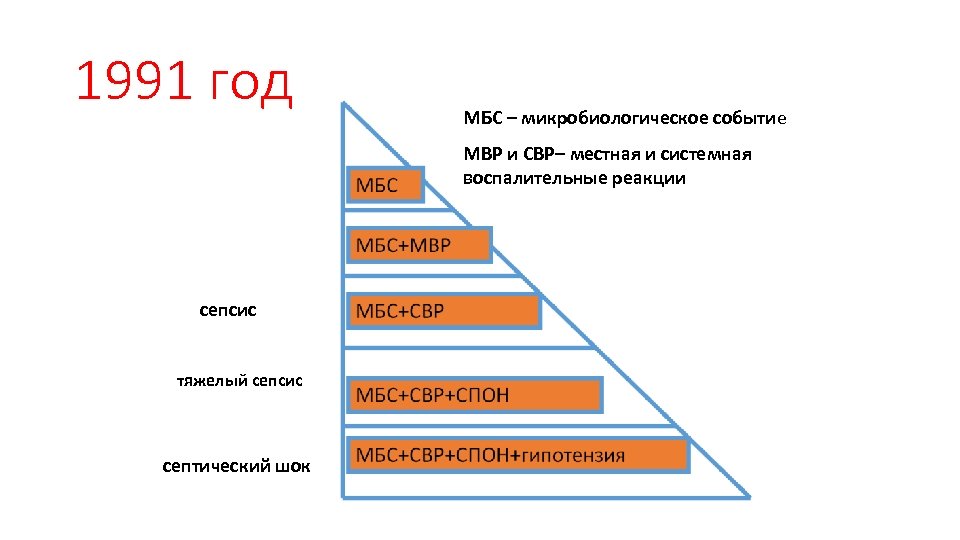 1991 год

МБС – микробиологическое событие

МВР и СВР– местная и системная воспалительные реакции

МБС

МБС+МВР

сепсис

МБС+СВР

тяжелый сепсис

МБС+СВР+СПОН

септический шок

МБС+СВР+СПОН+гипотензия